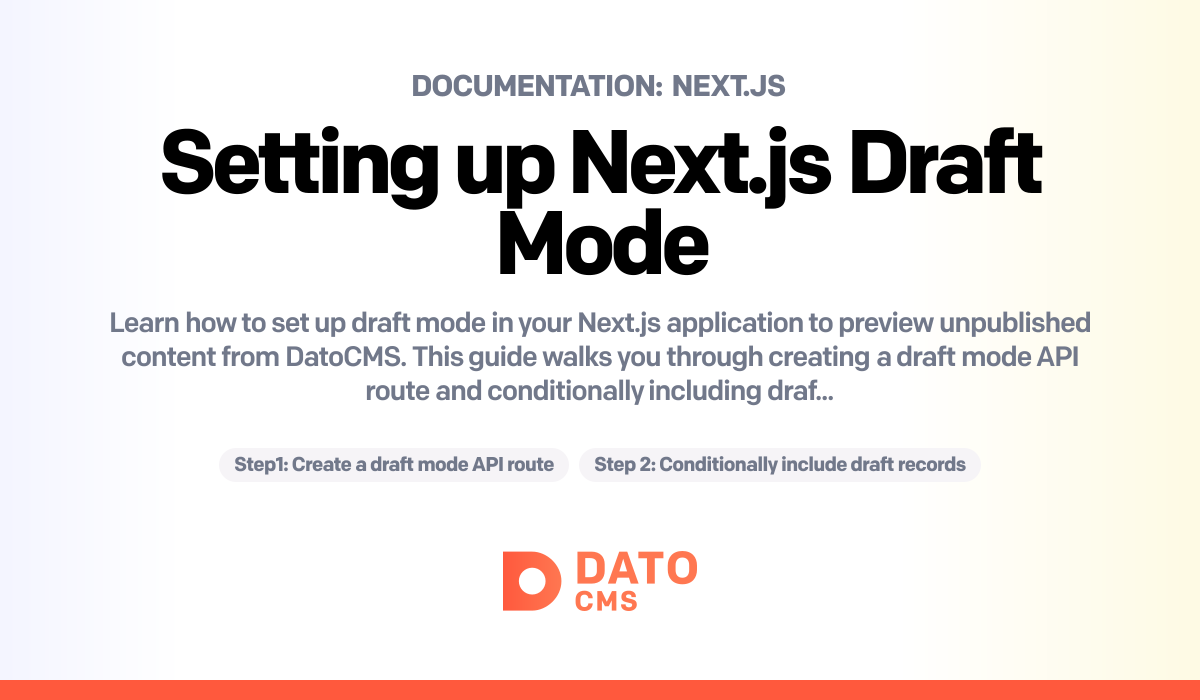 DOCUMENTATION: NEXT.JS

Setting up Next.js Draft Mode

Learn how to set up draft mode in your Next.js application to preview unpublished content from DatoCMS. This guide walks you through creating a draft mode API route and conditionally including draf...

Step1: Create a draft mode API route

Step 2: Conditionally include draft records

DATO CMS